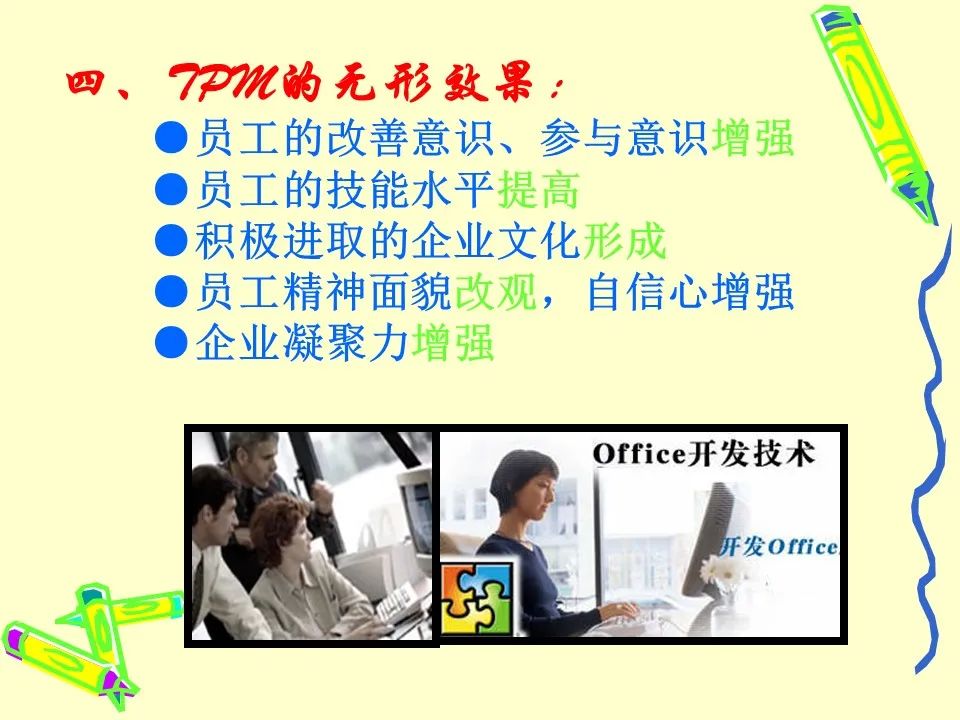 四、TPM的无形效果：

●员工的改善意识、参与意识增强
●员工的技能水平提高
●积极进取的企业文化形成
●员工精神面貌改观，自信心增强
●企业凝聚力增强

Office开发技术

开发Office